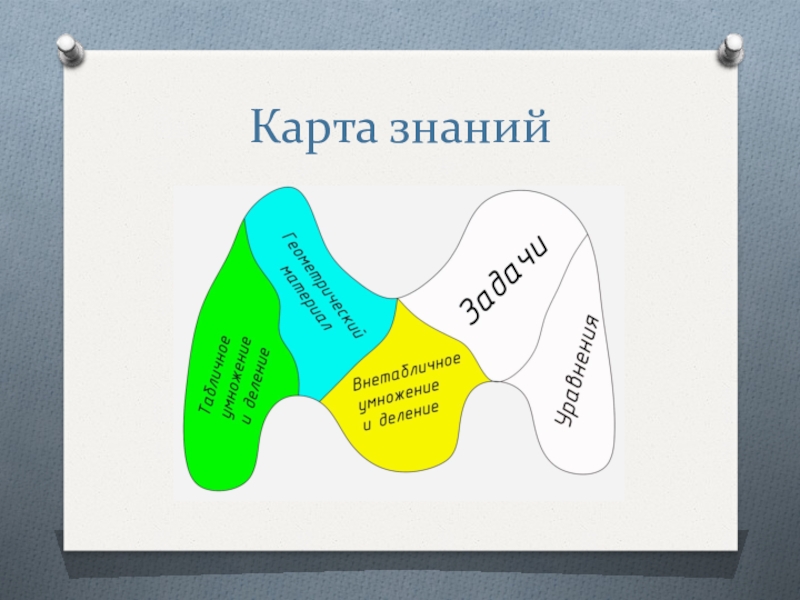 Карта знаний

Табличное умножение и деление

Геометрический материал

Внетабличное умножение и деление

Задачи

Уравнения